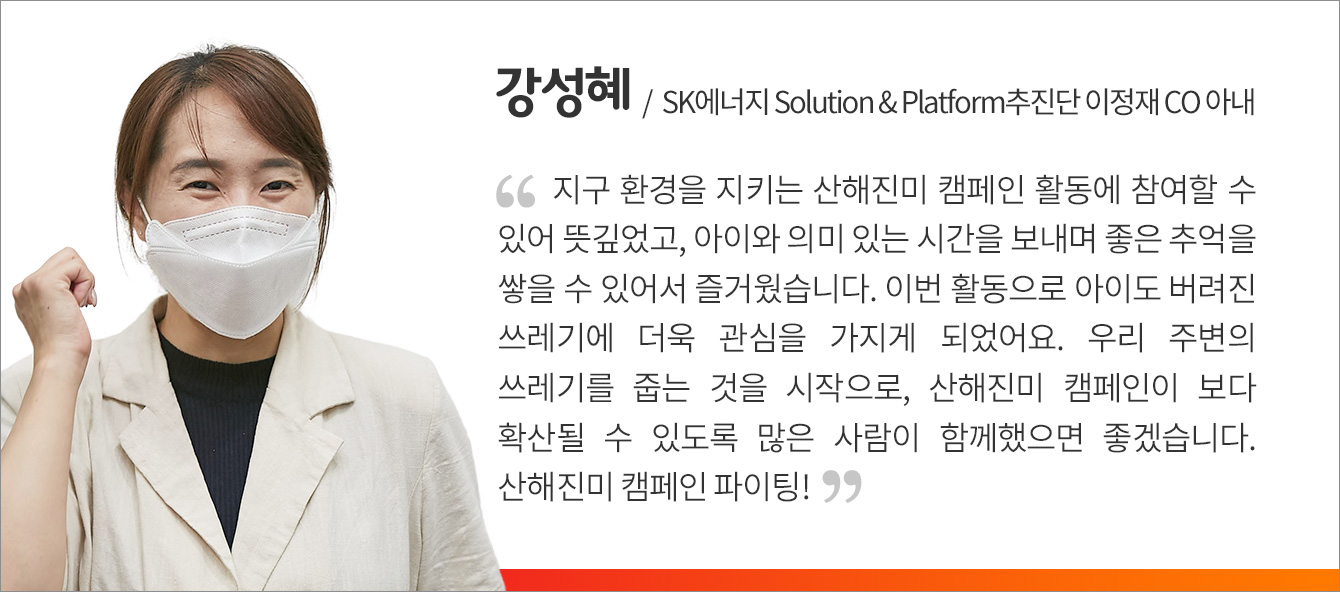 강성혜 / SK에너지 Solution & Platform추진단 이정재 CO 아내

“ 지구 환경을 지키는 산해진미 캠페인 활동에 참여할 수 있어 뜻깊었고, 아이와 의미 있는 시간을 보내며 좋은 추억을 쌓을 수 있어서 즐거웠습니다. 이번 활동으로 아이도 버려진 쓰레기에 더욱 관심을 가지게 되었어요. 우리 주변의 쓰레기를 줍는 것을 시작으로, 산해진미 캠페인이 보다 확산될 수 있도록 많은 사람이 함께했으면 좋겠습니다. 산해진미 캠페인 파이팅! ”